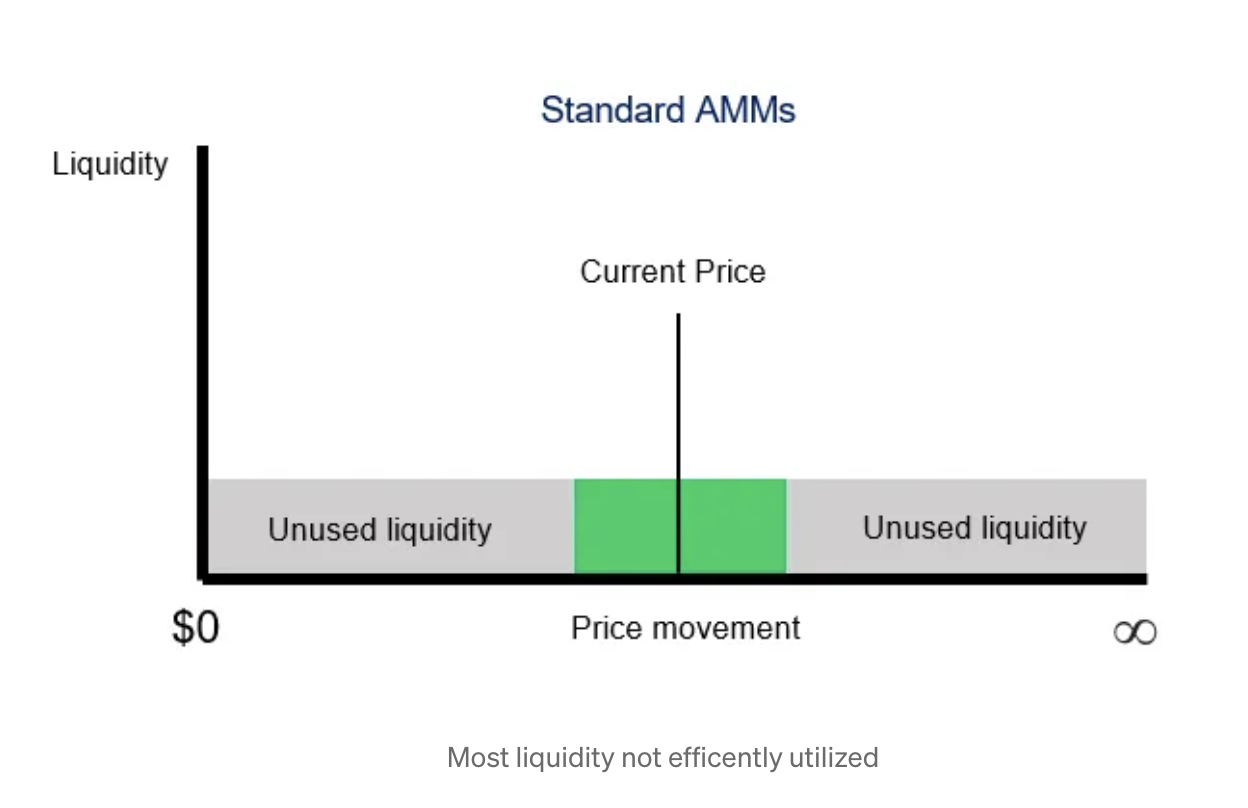 Standard AMMs

Liquidity

Current Price

Unused liquidity

Unused liquidity

\$0

Price movement

$\infty$

Most liquidity not efficently utilized